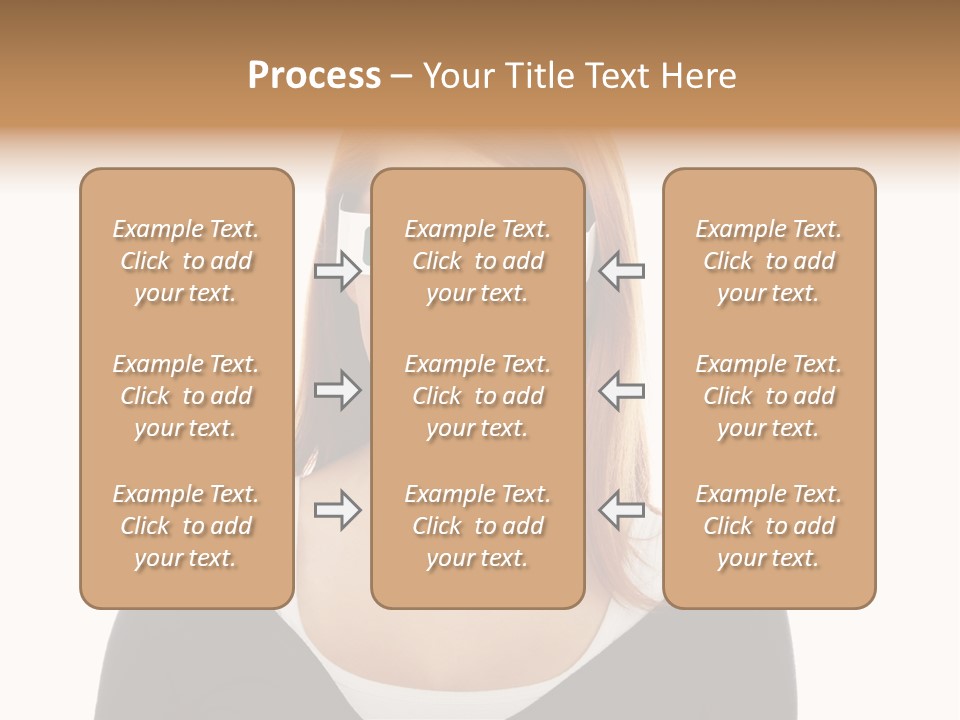 Process – Your Title Text Here

Example Text. Click to add your text.

Example Text. Click to add your text.

Example Text. Click to add your text.

Example Text. Click to add your text.

Example Text. Click to add your text.

Example Text. Click to add your text.

Example Text. Click to add your text.

Example Text. Click to add your text.

Example Text. Click to add your text.